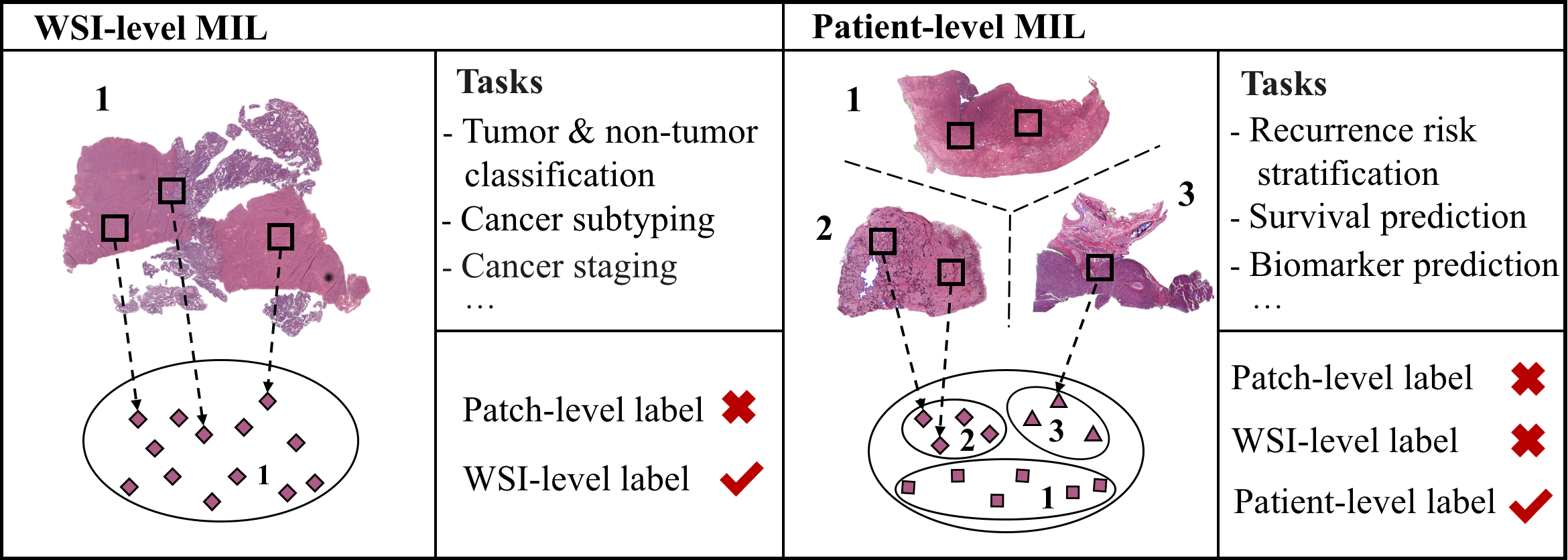 WSI-level MIL

1

1

Tasks
- Tumor & non-tumor classification
- Cancer subtyping
- Cancer staging
...

Patch-level label ✖
WSI-level label ✔

Patient-level MIL

1

2

3

2

3

1

Tasks
- Recurrence risk stratification
- Survival prediction
- Biomarker prediction
...

Patch-level label ✖
WSI-level label ✖
Patient-level label ✔